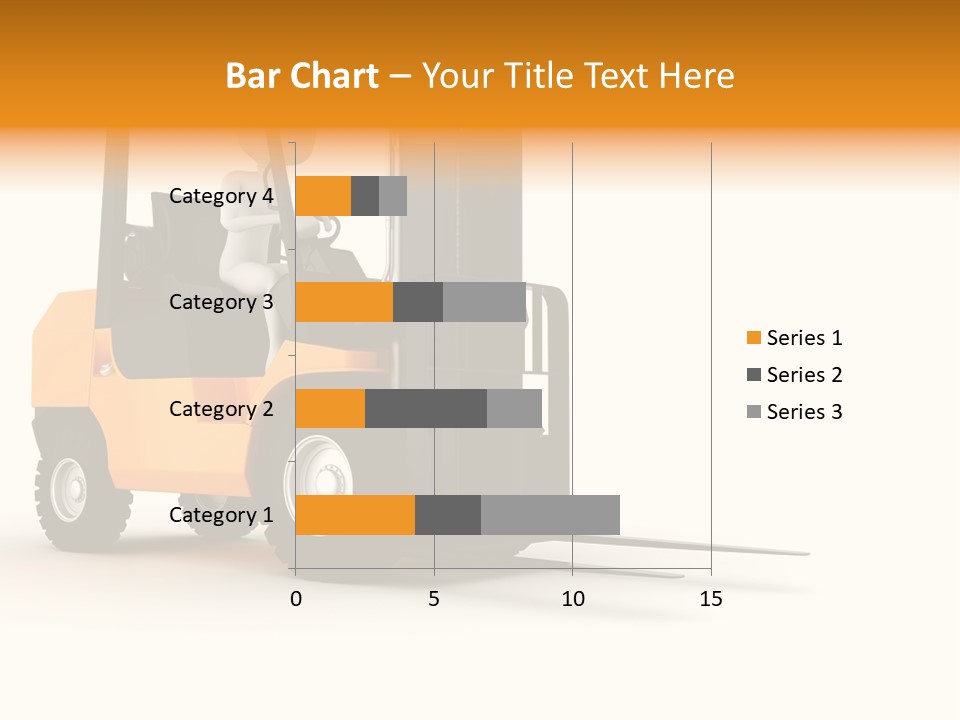 Bar Chart – Your Title Text Here

Category 4
Category 3
Category 2
Category 1

0
5
10
15

Series 1
Series 2
Series 3